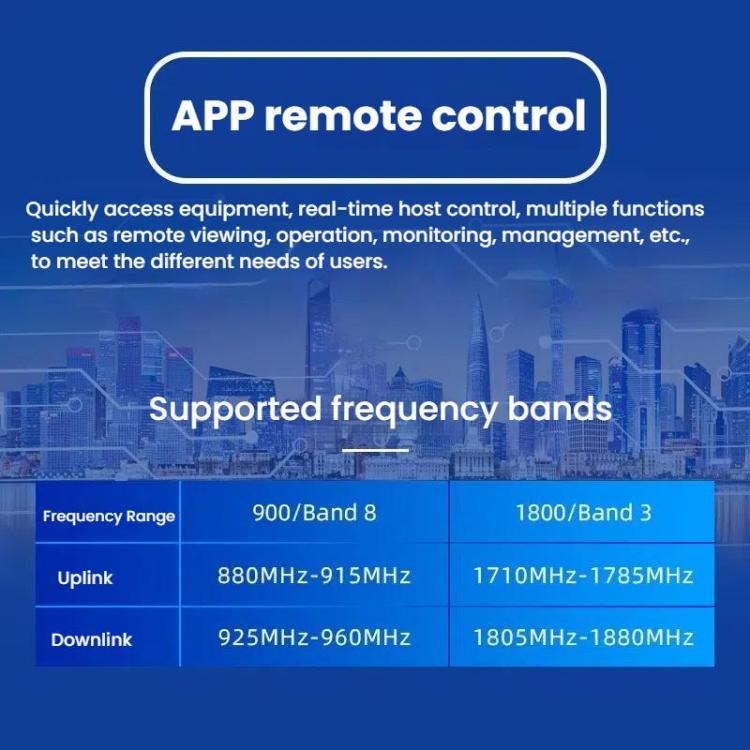 APP remote control

Quickly access equipment, real-time host control, multiple functions such as remote viewing, operation, monitoring, management, etc., to meet the different needs of users.

Supported frequency bands

| Frequency Range | 900/Band 8 | 1800/Band 3 |
|---|---|---|
| Uplink | 880MHz-915MHz | 1710MHz-1785MHz |
| Downlink | 925MHz-960MHz | 1805MHz-1880MHz |